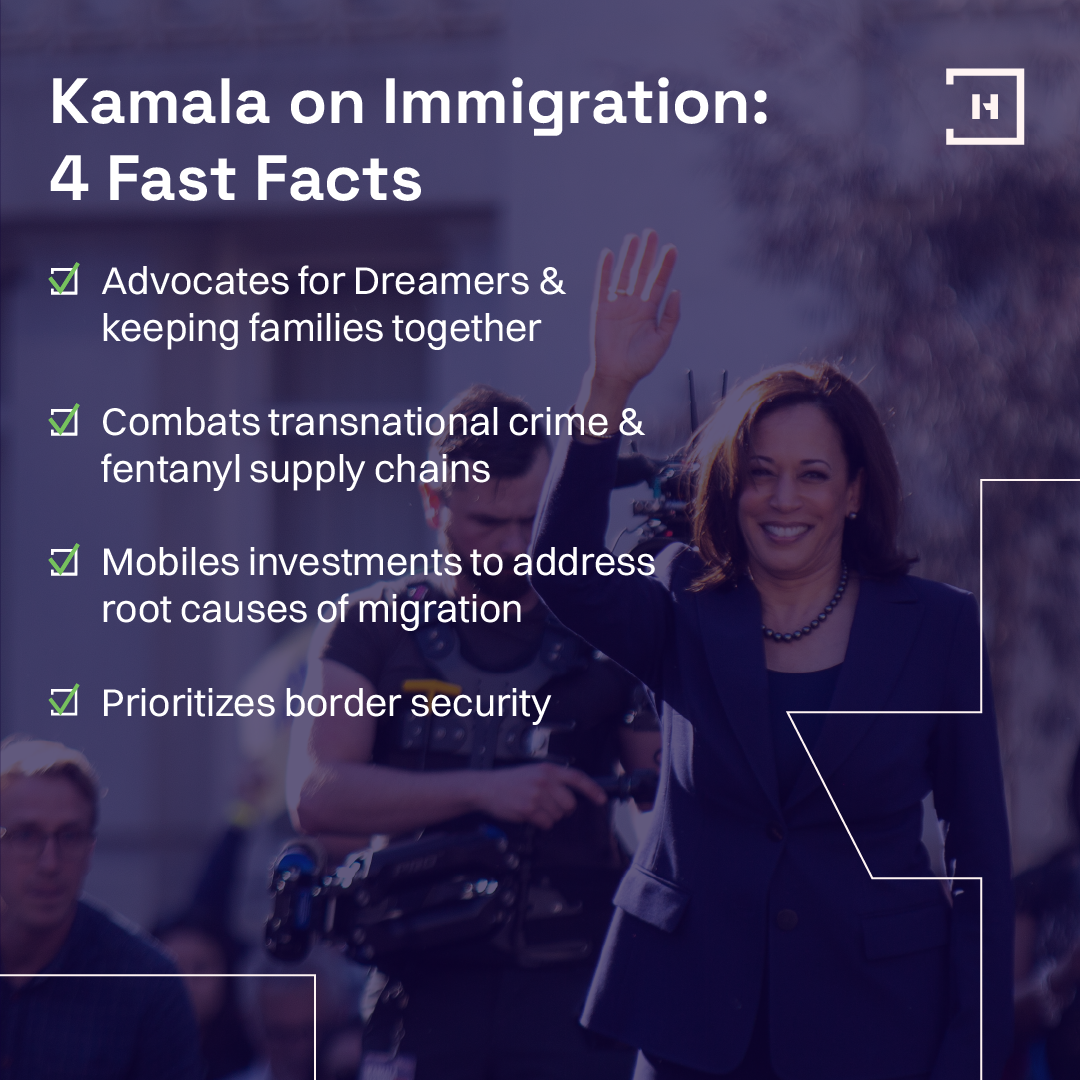 Kamala on Immigration:
4 Fast Facts

☑ Advocates for Dreamers & keeping families together

☑ Combats transnational crime & fentanyl supply chains

☑ Mobiles investments to address root causes of migration

☑ Prioritizes border security